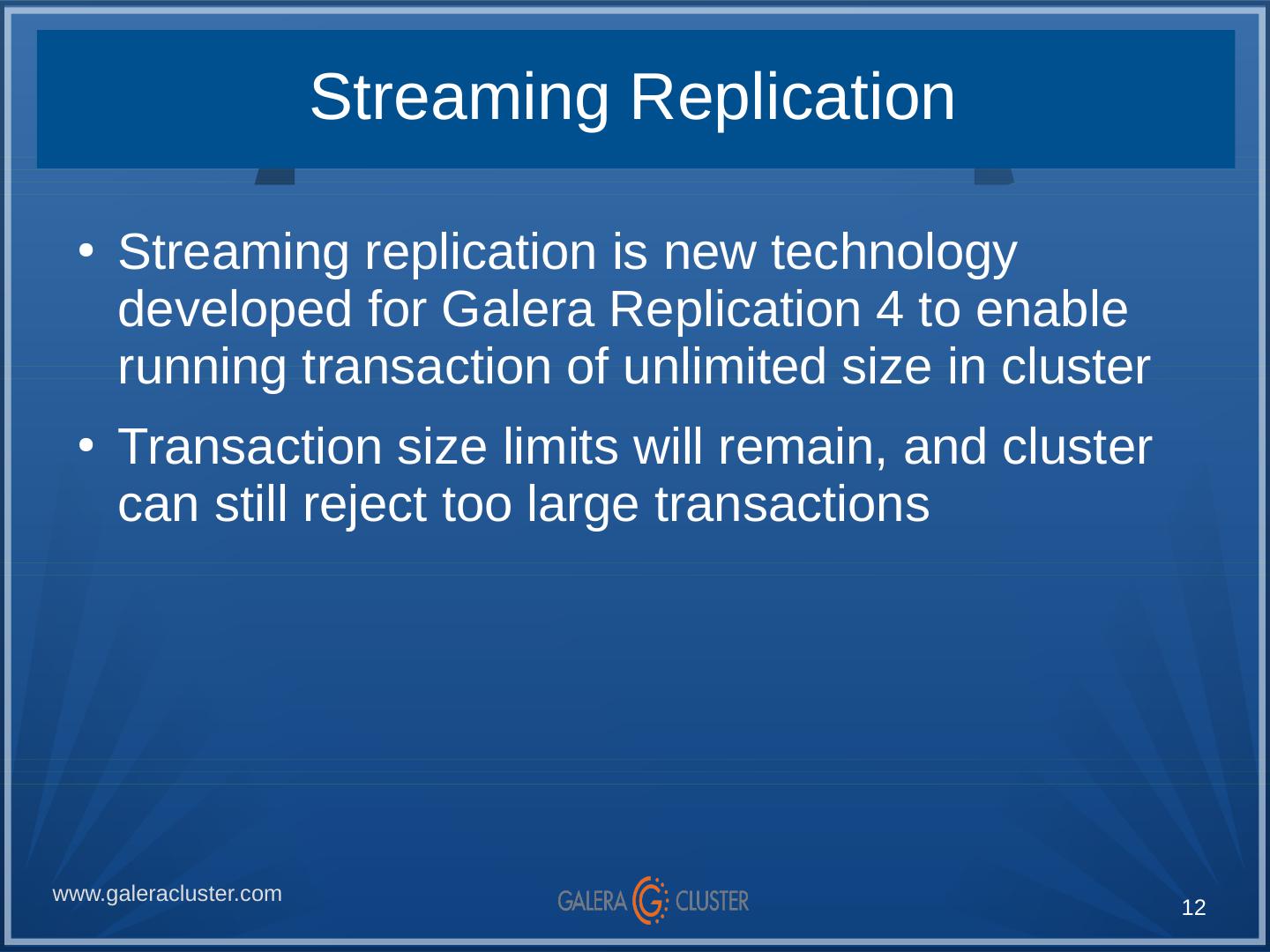 Streaming Replication

• Streaming replication is new technology developed for Galera Replication 4 to enable running transaction of unlimited size in cluster

• Transaction size limits will remain, and cluster can still reject too large transactions

www.galeracluster.com

GALERA CLUSTER

12